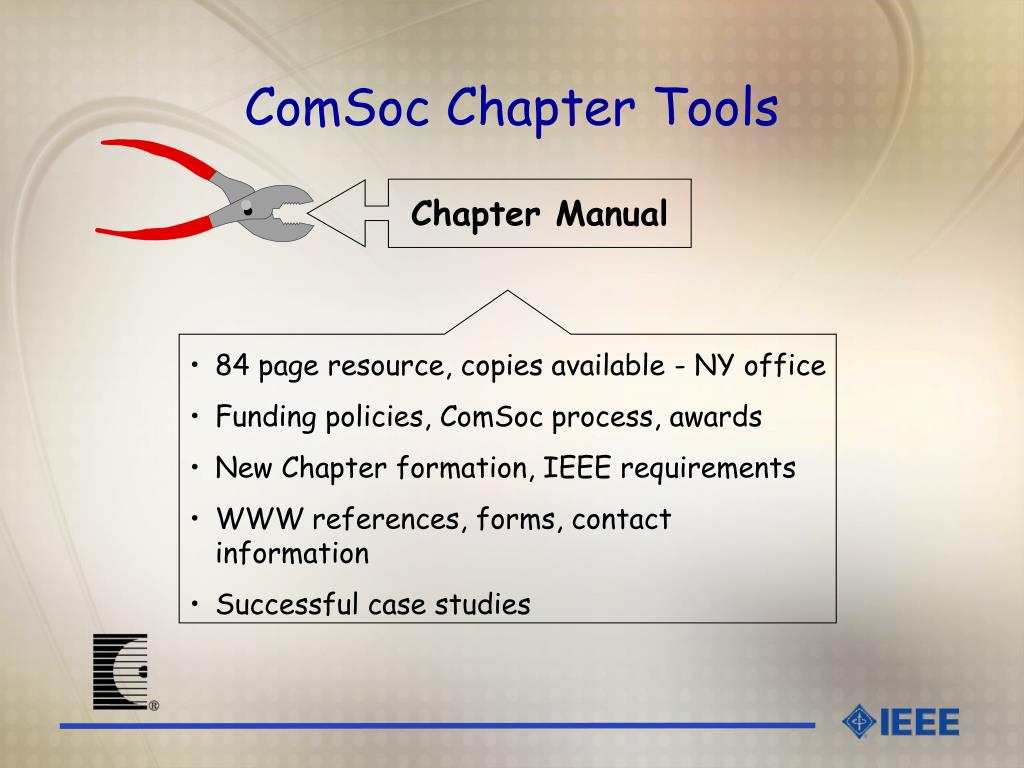 ComSoc Chapter Tools

Chapter Manual

• 84 page resource, copies available - NY office
• Funding policies, ComSoc process, awards
• New Chapter formation, IEEE requirements
• WWW references, forms, contact information
• Successful case studies

®

IEEE